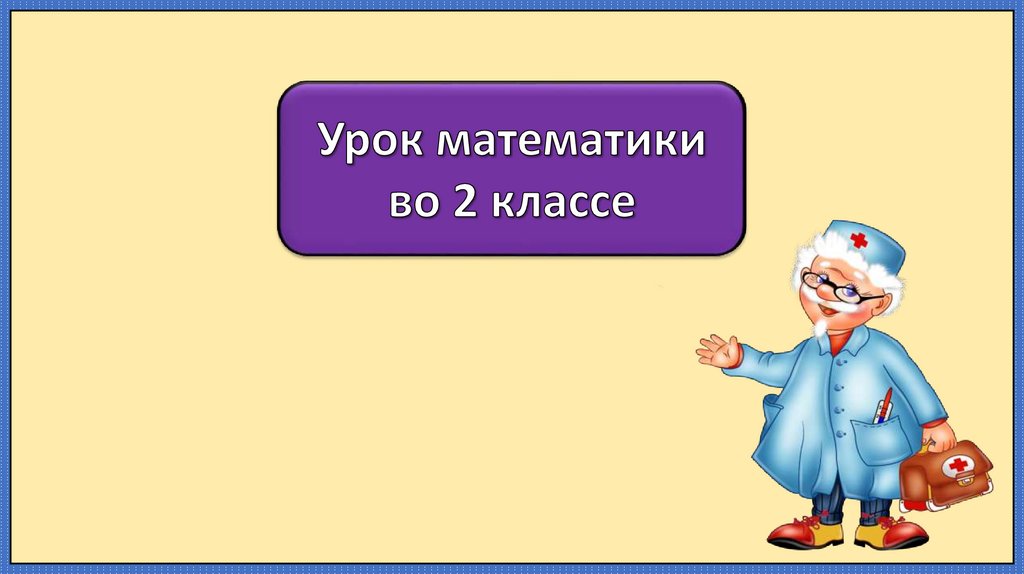 Урок математики во 2 классе